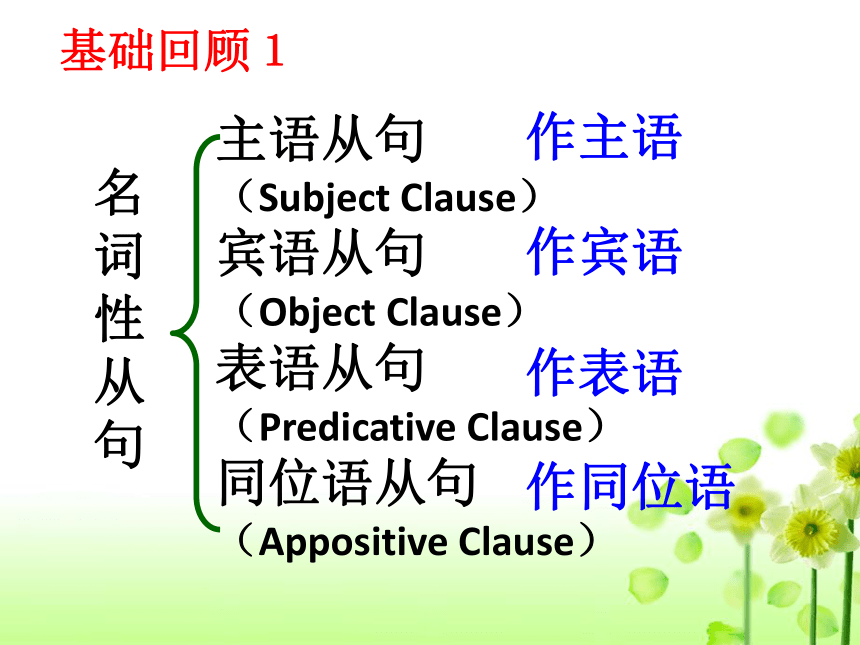 基础回顾 1

名词性从句

主语从句 作主语
（Subject Clause）
宾语从句 作宾语
（Object Clause）
表语从句 作表语
（Predicative Clause）
同位语从句 作同位语
（Appositive Clause）